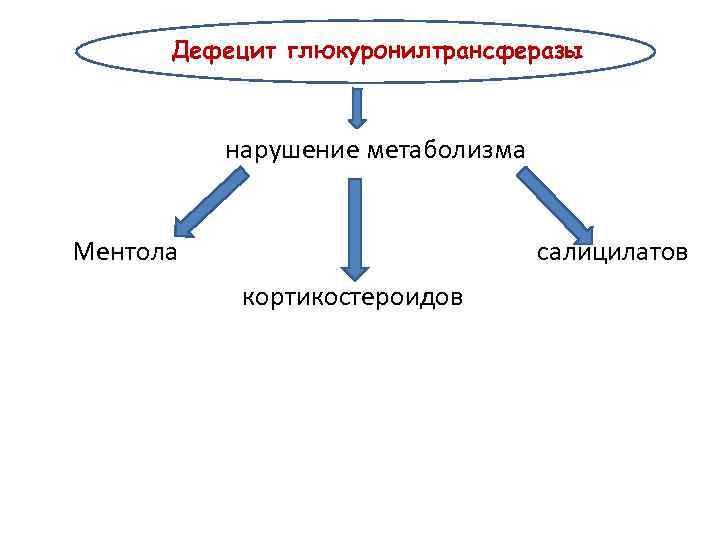 Дефецит глюкуронилтрансферазы

нарушение метаболизма

Ментола

кортикостероидов

салицилатов